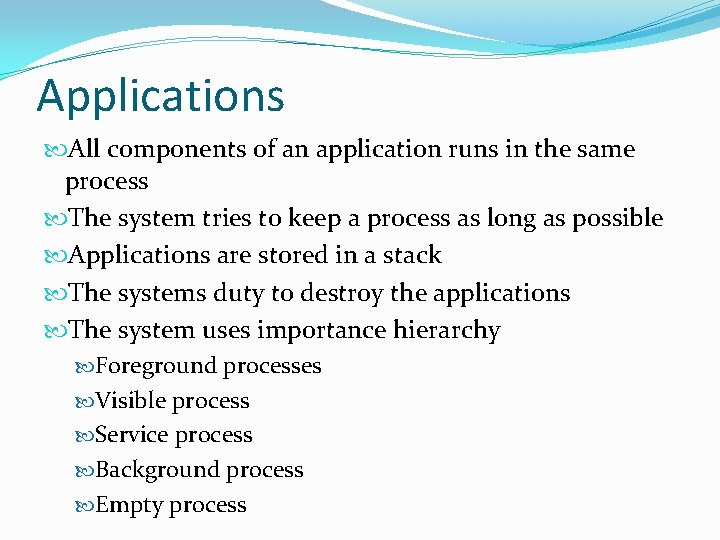 Applications

All components of an application runs in the same process

The system tries to keep a process as long as possible

Applications are stored in a stack

The systems duty to destroy the applications

The system uses importance hierarchy

Foreground processes

Visible process

Service process

Background process

Empty process